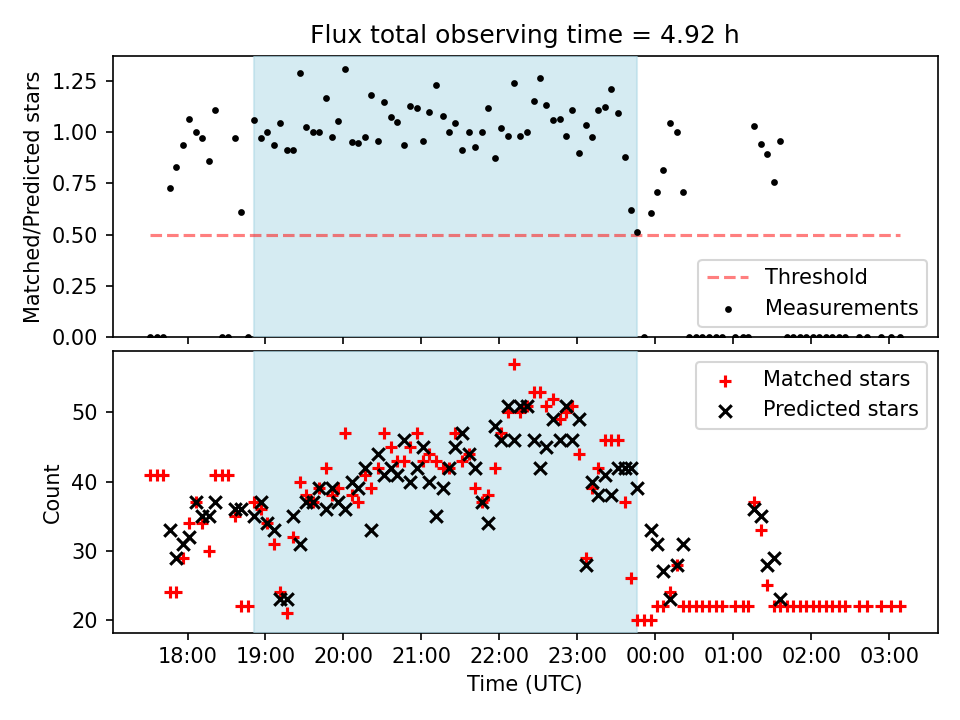 Flux total observing time = 4.92 h

Matched/Predicted stars

1.25
1.00
0.75
0.50
0.25
0.00

Threshold
Measurements

Count

50
40
30
20

Matched stars
Predicted stars

18:00
19:00
20:00
21:00
22:00
23:00
00:00
01:00
02:00
03:00

Time (UTC)